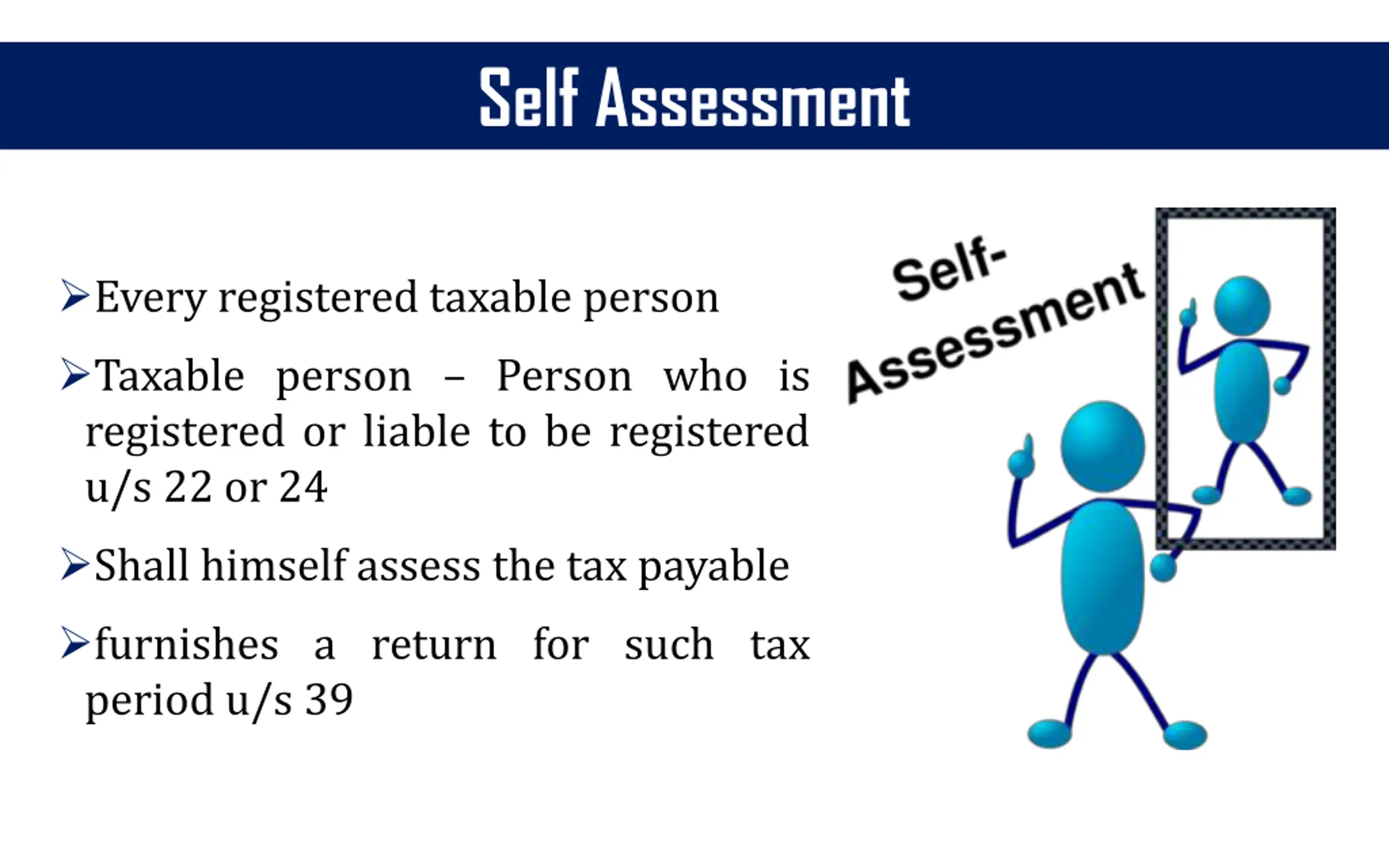 Self Assessment

➢Every registered taxable person

➢Taxable person – Person who is registered or liable to be registered u/s 22 or 24

➢Shall himself assess the tax payable

➢furnishes a return for such tax period u/s 39

Self-Assessment